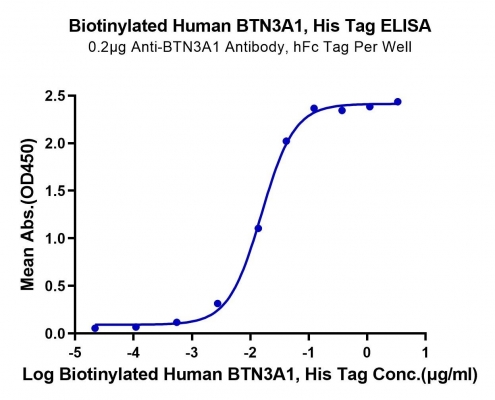 Biotinylated Human BTN3A1, His Tag ELISA
0.2μg Anti-BTN3A1 Antibody, hFc Tag Per Well

Mean Abs.(OD450)

2.5
2.0
1.5
1.0
0.5
0.0

-5 -4 -3 -2 -1 0 1

Log Biotinylated Human BTN3A1, His Tag Conc.(μg/ml)